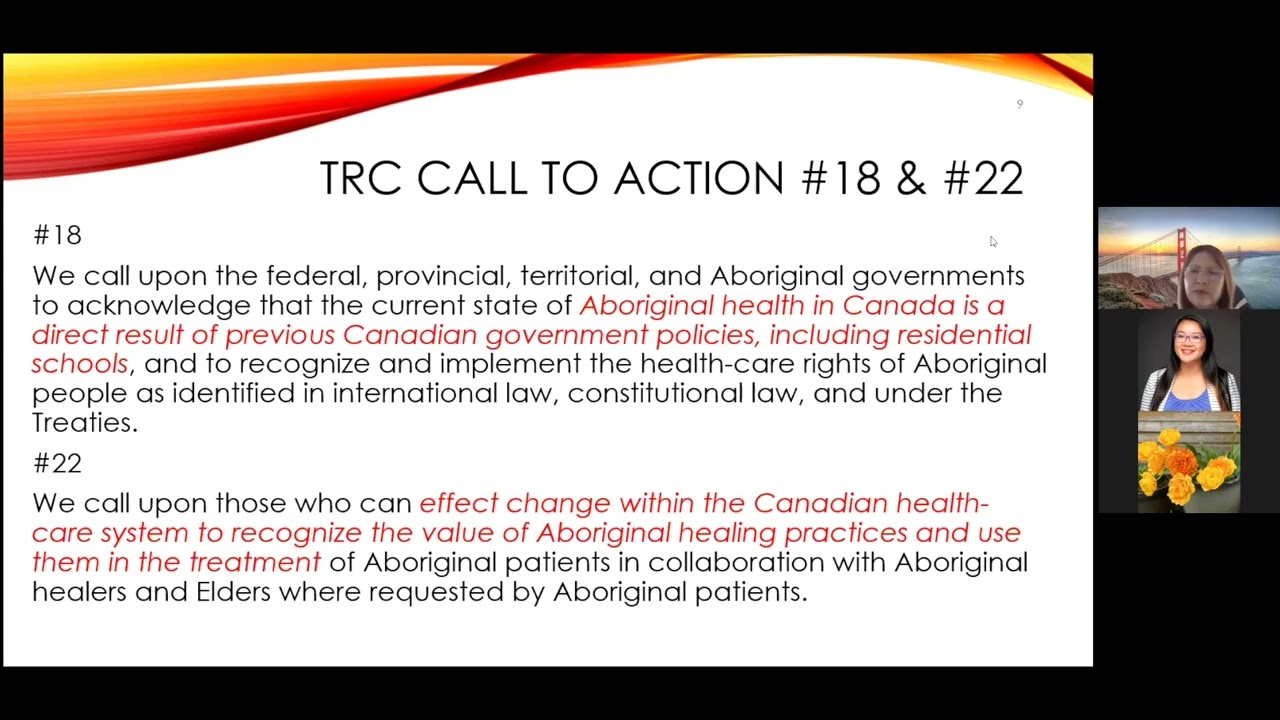 9

TRC CALL TO ACTION #18 & #22

#18

We call upon the federal, provincial, territorial, and Aboriginal governments to acknowledge that the current state of Aboriginal health in Canada is a direct result of previous Canadian government policies, including residential schools, and to recognize and implement the health-care rights of Aboriginal people as identified in international law, constitutional law, and under the Treaties.

#22

We call upon those who can effect change within the Canadian health-care system to recognize the value of Aboriginal healing practices and use them in the treatment of Aboriginal patients in collaboration with Aboriginal healers and Elders where requested by Aboriginal patients.